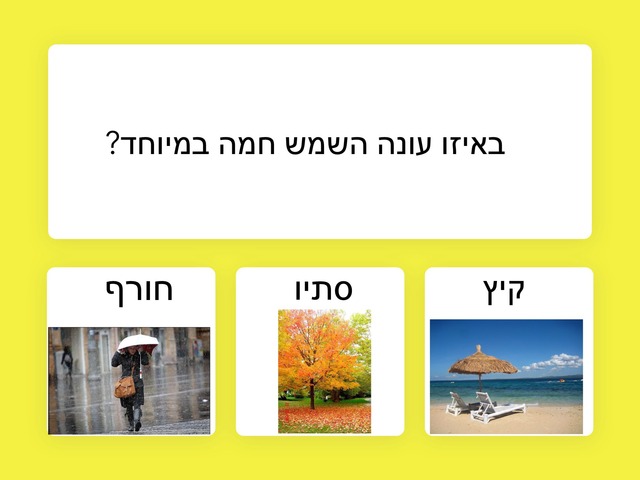 באיזו עונה השמש חמה במיוחד?

קיץ

סתיו

חורף